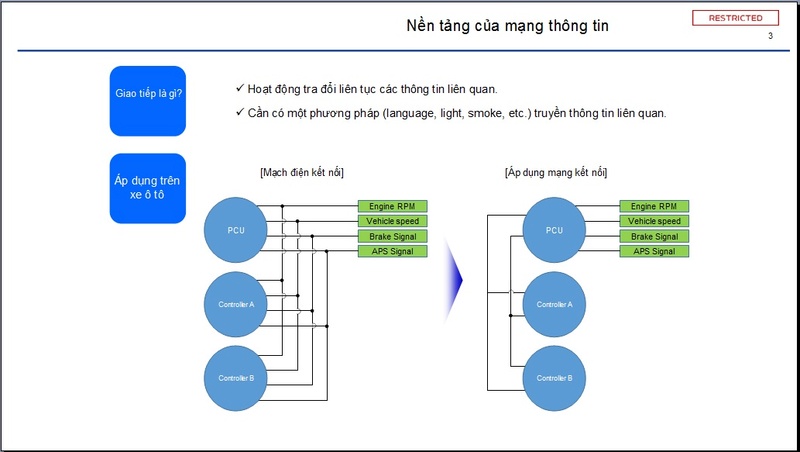 Nền tảng của mạng thông tin

RESTRICTED

3

Giao tiếp là gì?

✓ Hoạt động tra đổi liên tục các thông tin liên quan.

✓ Cần có một phương pháp (language, light, smoke, etc.) truyền thông tin liên quan.

Áp dụng trên xe ô tô

[Mạch điện kết nối]

PCU

Controller A

Controller B

Engine RPM

Vehicle speed

Brake Signal

APS Signal

[Áp dụng mạng kết nối]

PCU

Controller A

Controller B

Engine RPM

Vehicle speed

Brake Signal

APS Signal